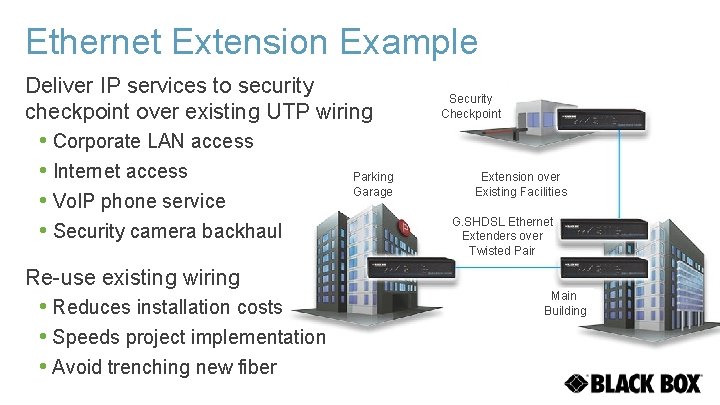 Ethernet Extension Example

Deliver IP services to security checkpoint over existing UTP wiring

• Corporate LAN access
• Internet access
• VoIP phone service
• Security camera backhaul

Re-use existing wiring

• Reduces installation costs
• Speeds project implementation
• Avoid trenching new fiber

Security Checkpoint

Parking Garage

Extension over Existing Facilities

G.SHDSL Ethernet Extenders over Twisted Pair

Main Building

BLACK BOX